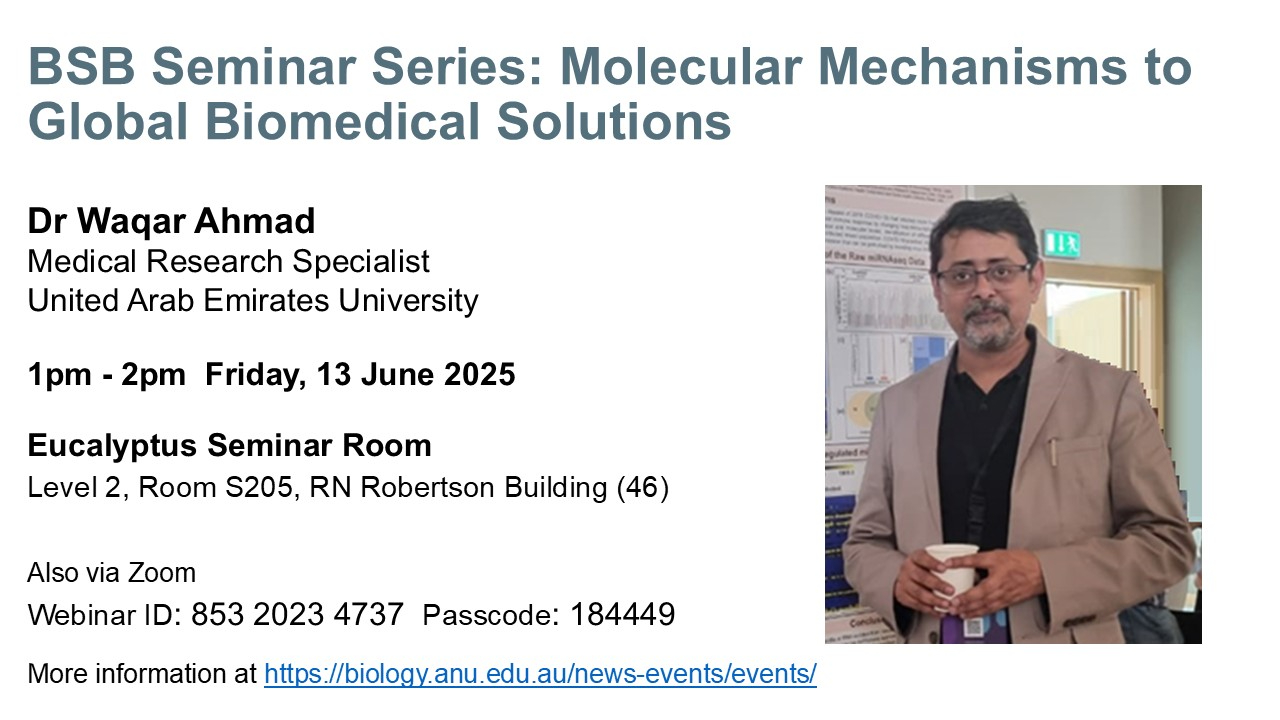 BSB Seminar Series: Molecular Mechanisms to Global Biomedical Solutions

Dr Waqar Ahmad
Medical Research Specialist
United Arab Emirates University

1pm - 2pm Friday, 13 June 2025

Eucalyptus Seminar Room
Level 2, Room S205, RN Robertson Building (46)

Also via Zoom
Webinar ID: 853 2023 4737 Passcode: 184449

More information at https://biology.anu.edu.au/news-events/events/